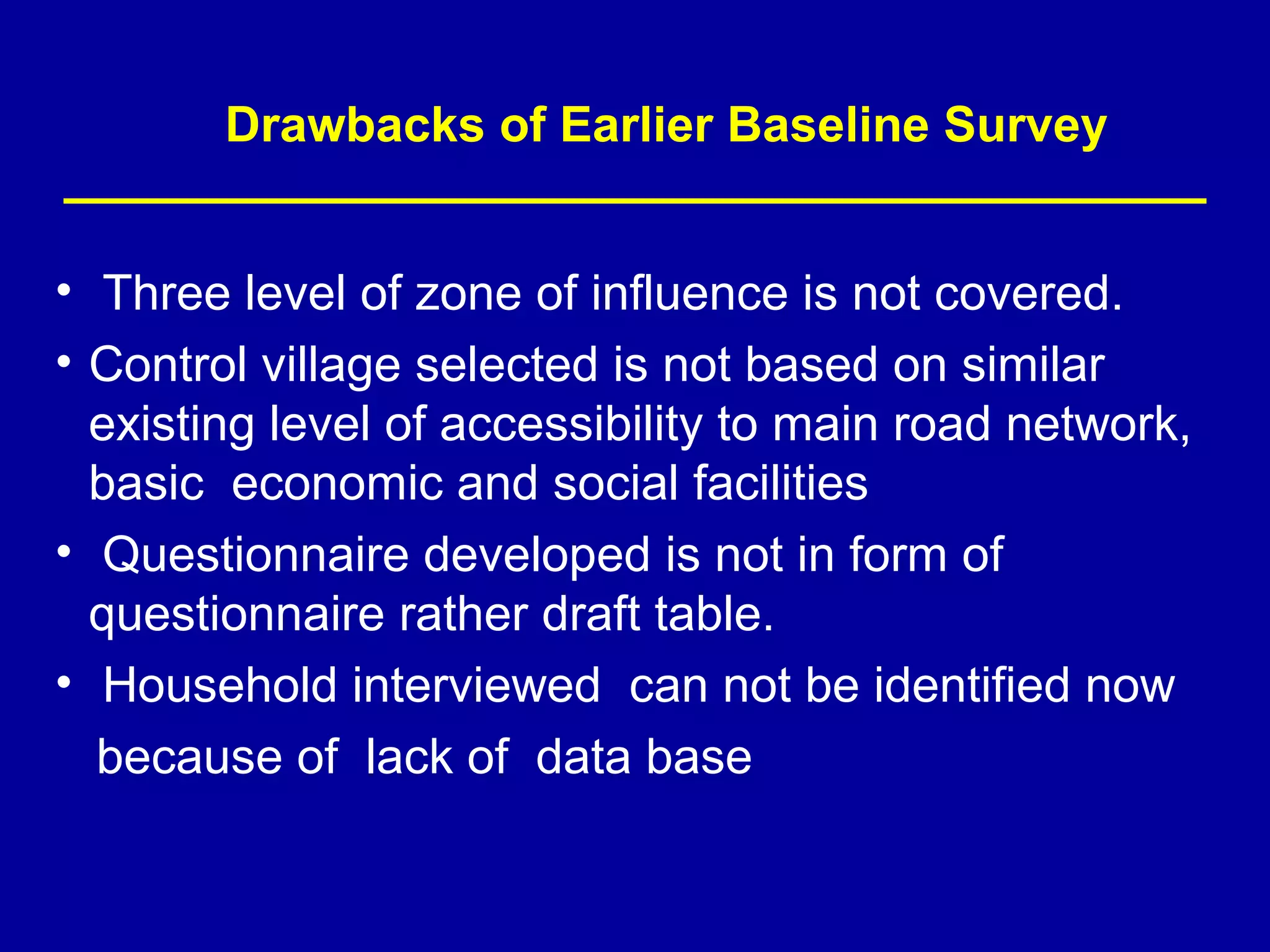 Drawbacks of Earlier Baseline Survey

• Three level of zone of influence is not covered.

• Control village selected is not based on similar existing level of accessibility to main road network, basic economic and social facilities

• Questionnaire developed is not in form of questionnaire rather draft table.

• Household interviewed can not be identified now because of lack of data base